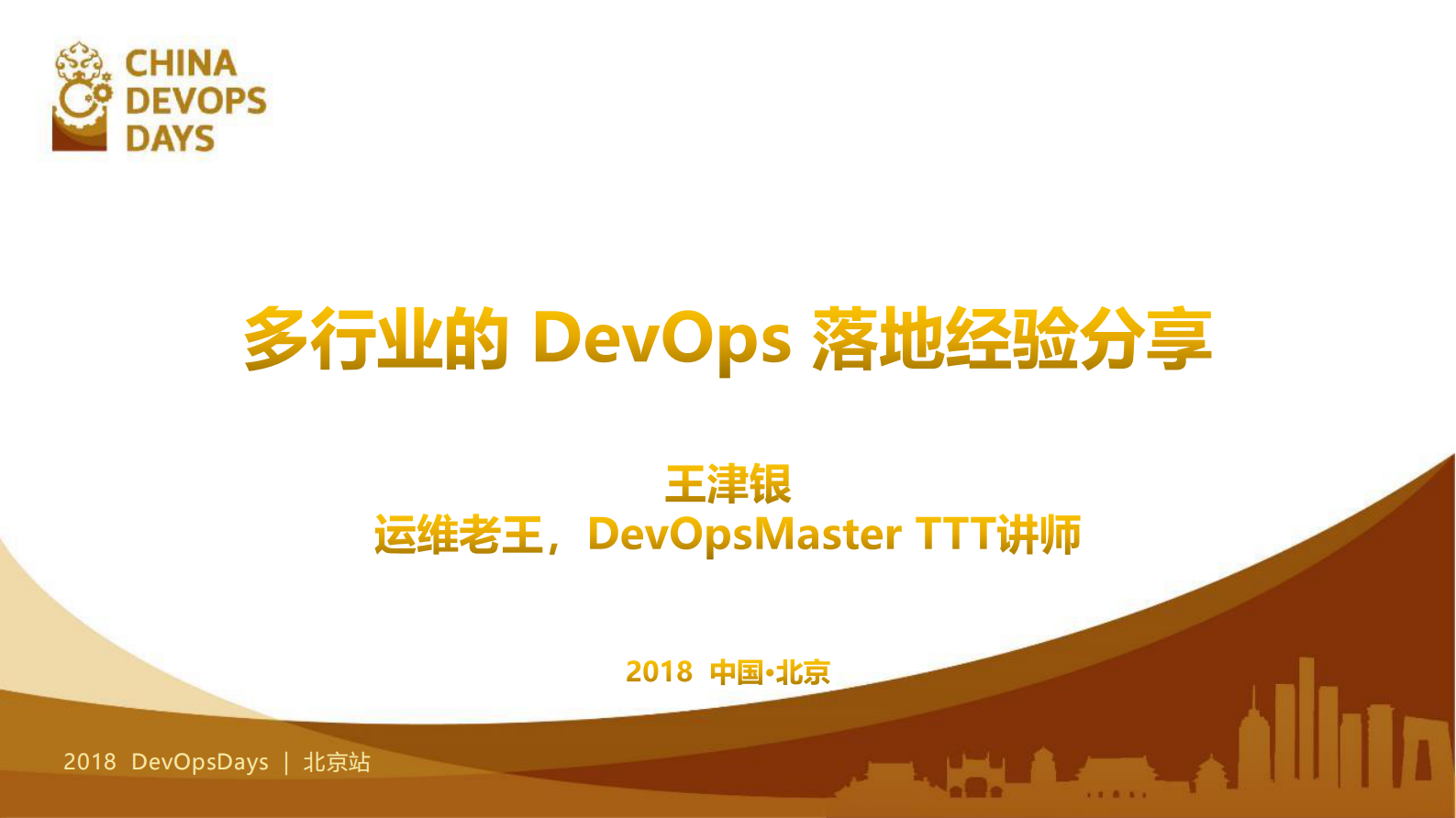 CHINA
DEVOPS
DAYS

多行业的 DevOps 落地经验分享

王津银
运维老王，DevOpsMaster TTT讲师

2018 中国·北京

2018 DevOpsDays | 北京站